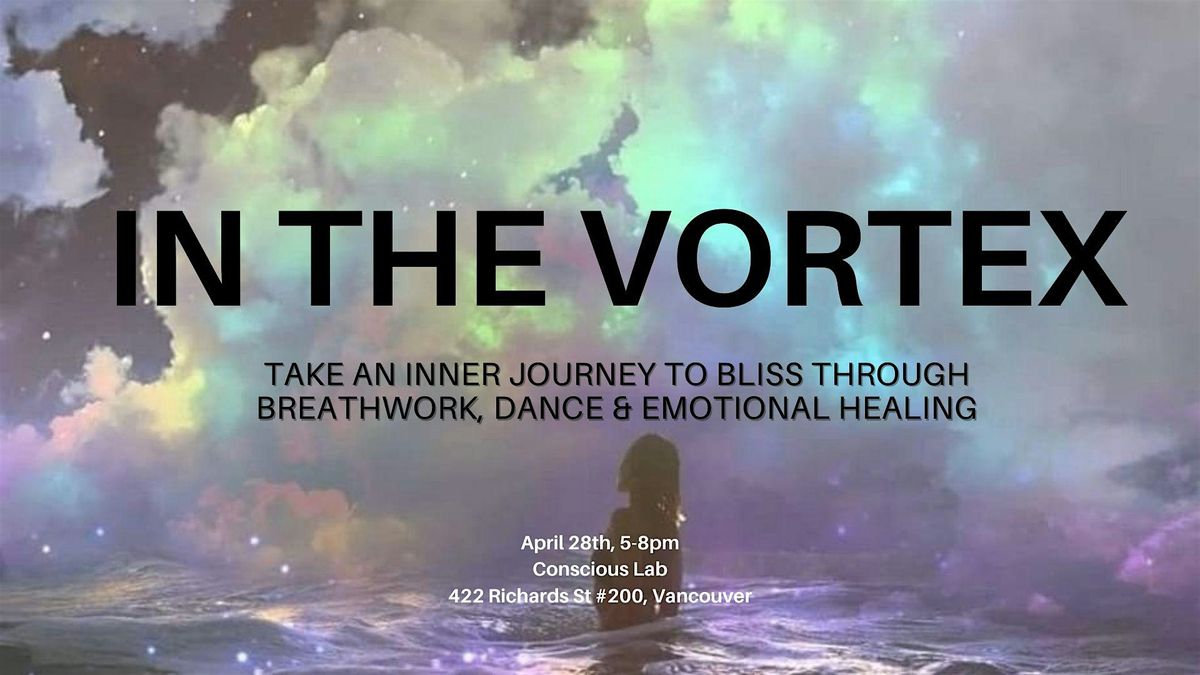 IN THE VORTEX

TAKE AN INNER JOURNEY TO BLISS THROUGH BREATHWORK, DANCE & EMOTIONAL HEALING

April 28th, 5-8pm
Conscious Lab
422 Richards St #200, Vancouver